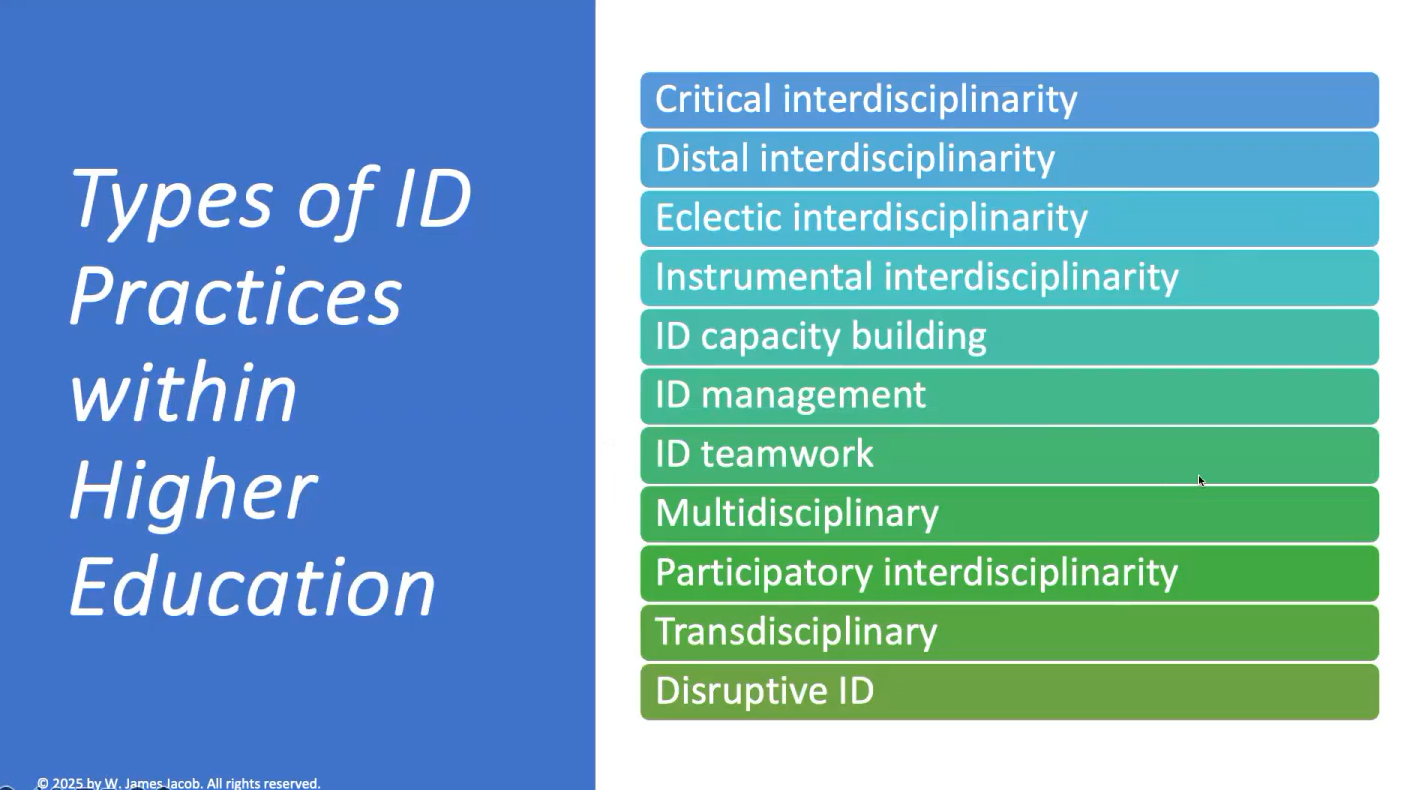 Types of ID Practices within Higher Education

Critical interdisciplinarity

Distal interdisciplinarity

Eclectic interdisciplinarity

Instrumental interdisciplinarity

ID capacity building

ID management

ID teamwork

Multidisciplinary

Participatory interdisciplinarity

Transdisciplinary

Disruptive ID

© 2025 by W. James Jacob. All rights reserved.